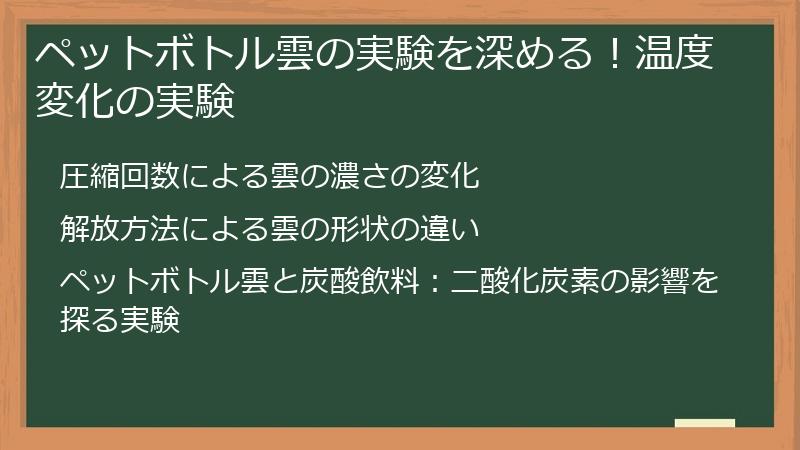 ペットボトル雲の実験を深める！温度変化の実験

圧縮回数による雲の濃さの変化

解放方法による雲の形状の違い

ペットボトル雲と炭酸飲料：二酸化炭素の影響を探る実験